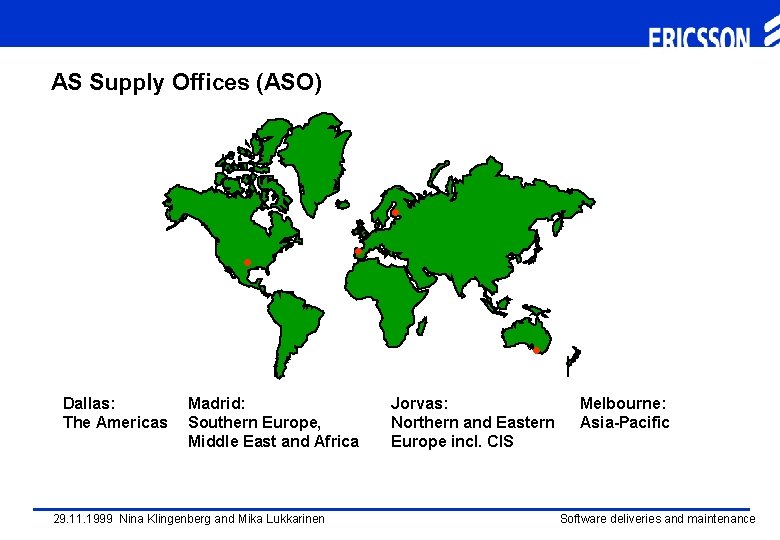 ERICSSON

AS Supply Offices (ASO)

Dallas:
The Americas

Madrid:
Southern Europe,
Middle East and Africa

Jorvas:
Northern and Eastern
Europe incl. CIS

Melbourne:
Asia-Pacific

29.11.1999 Nina Klingenberg and Mika Lukkarinen

Software deliveries and maintenance